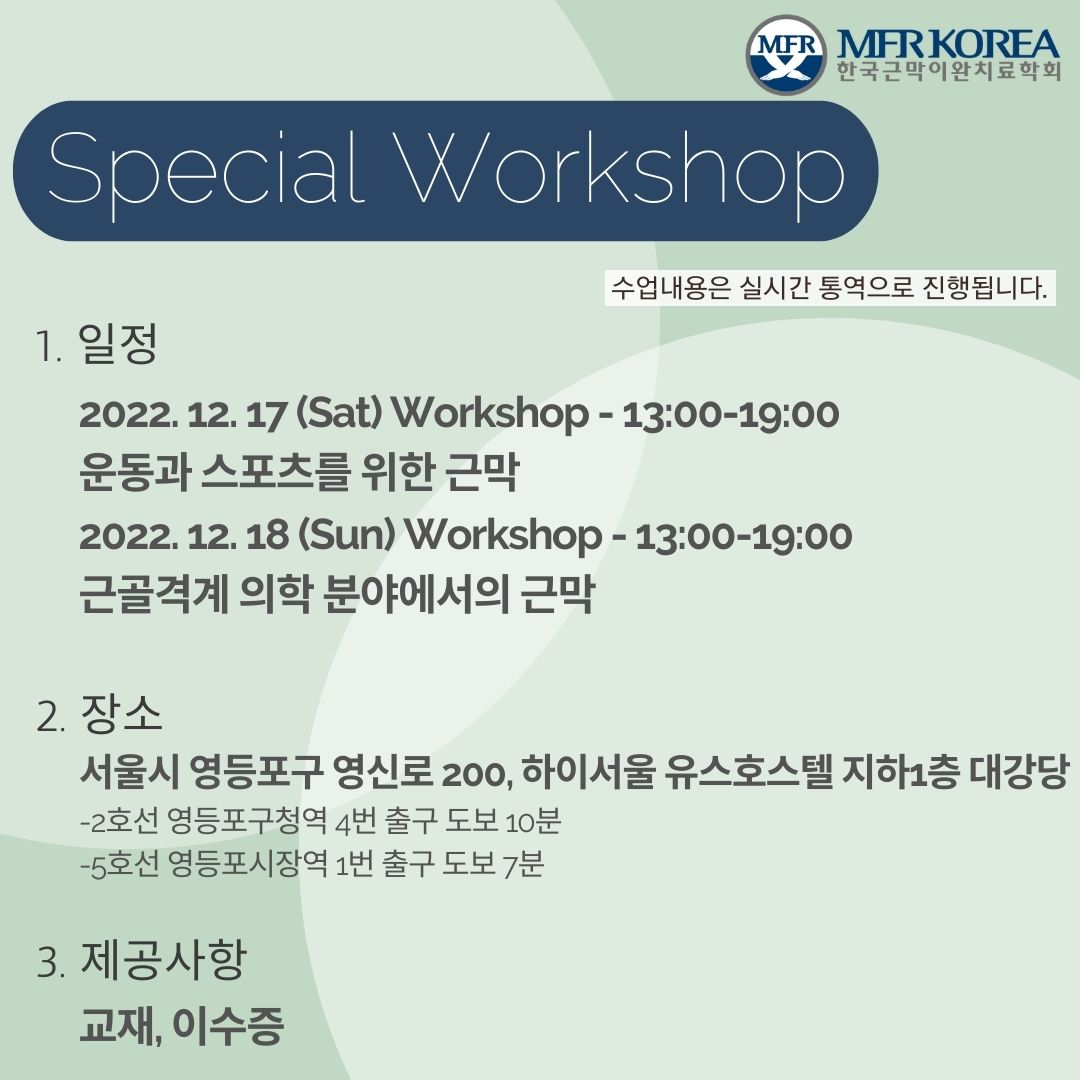 MFR

MFR KOREA
한국근막이완치료학회

Special Workshop

수업내용은 실시간 통역으로 진행됩니다.

1. 일정

2022. 12. 17 (Sat) Workshop - 13:00-19:00
운동과 스포츠를 위한 근막

2022. 12. 18 (Sun) Workshop - 13:00-19:00
근골격계 의학 분야에서의 근막

2. 장소

서울시 영등포구 영신로 200, 하이서울 유스호스텔 지하1층 대강당
-2호선 영등포구청역 4번 출구 도보 10분
-5호선 영등포시장역 1번 출구 도보 7분

3. 제공사항

교재, 이수증